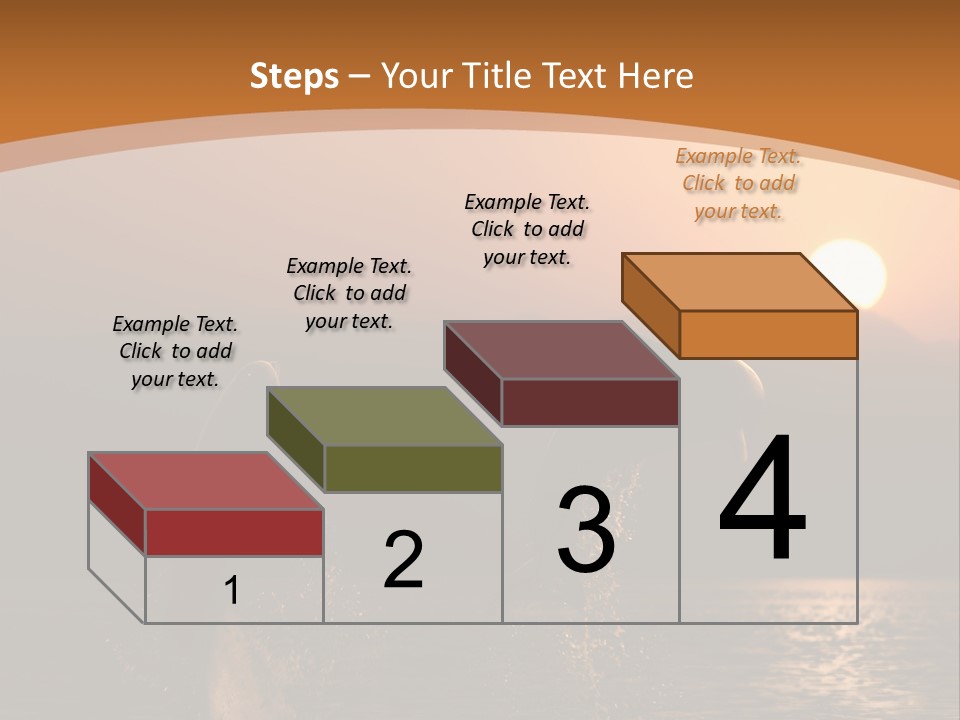 Steps – Your Title Text Here

Example Text. Click to add your text.

Example Text. Click to add your text.

Example Text. Click to add your text.

Example Text. Click to add your text.

1

2

3

4